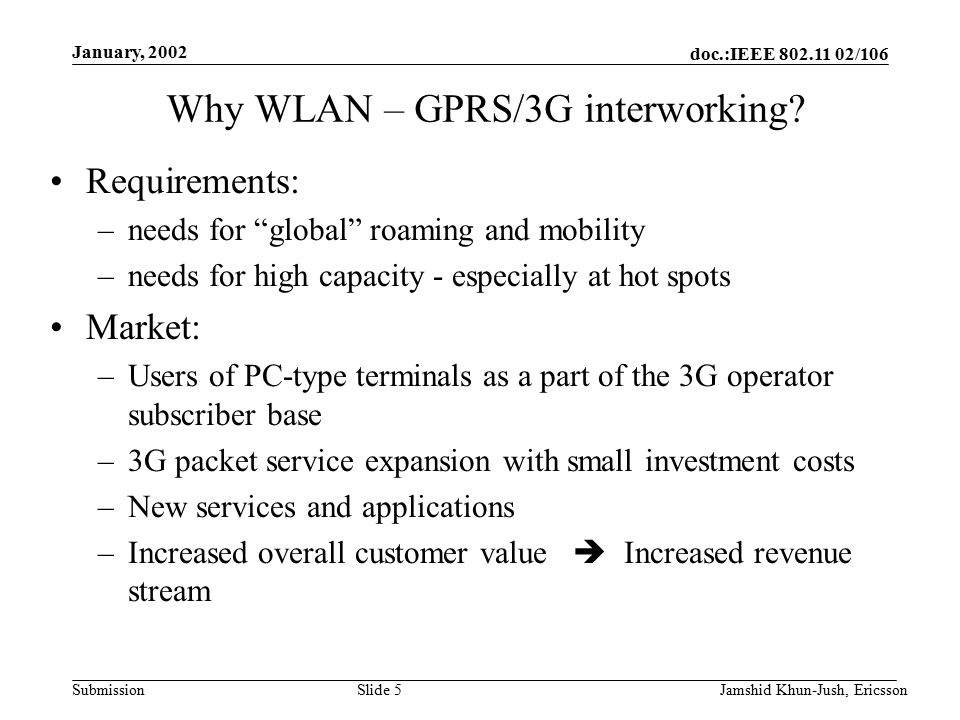 January, 2002

doc.:IEEE 802.11 02/106

Why WLAN – GPRS/3G interworking?

• Requirements:
  – needs for “global” roaming and mobility
  – needs for high capacity - especially at hot spots

• Market:
  – Users of PC-type terminals as a part of the 3G operator subscriber base
  – 3G packet service expansion with small investment costs
  – New services and applications
  – Increased overall customer value ➔ Increased revenue stream

Submission

Slide 5

Jamshid Khun-Jush, Ericsson